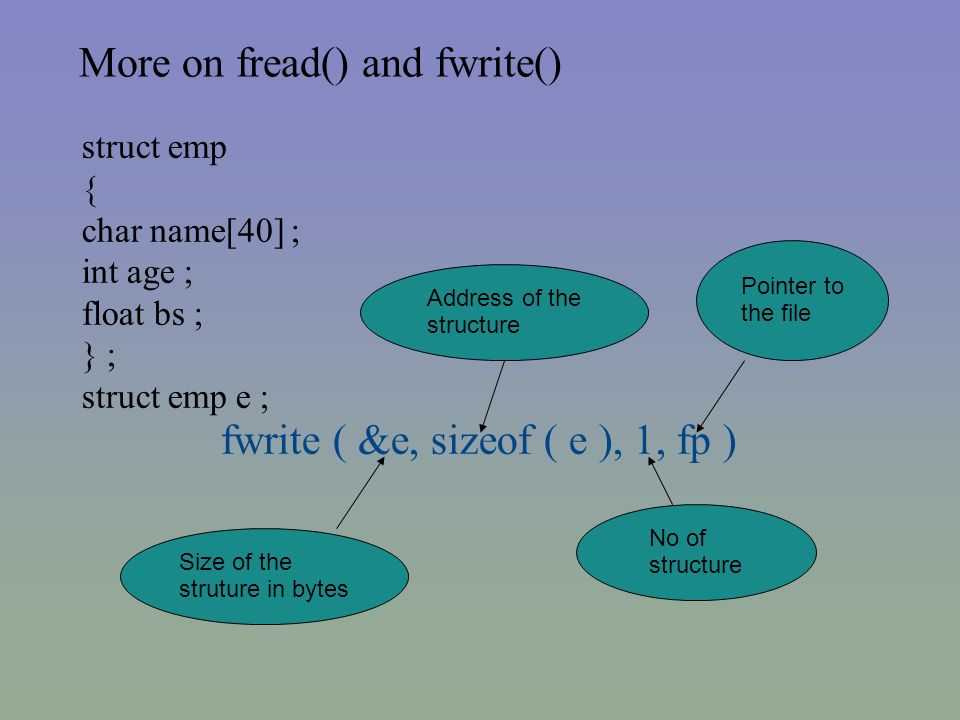 More on fread() and fwrite()

struct emp
{
char name[40] ;
int age ;
float bs ;
} ;
struct emp e ;

Address of the structure

Pointer to the file

fwrite ( &e, sizeof ( e ), 1, fp )

Size of the struture in bytes

No of structure